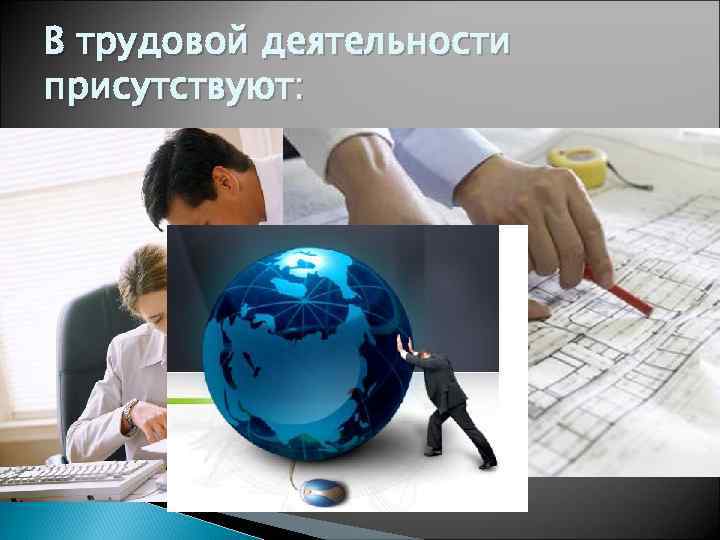 В трудовой деятельности присутствуют: